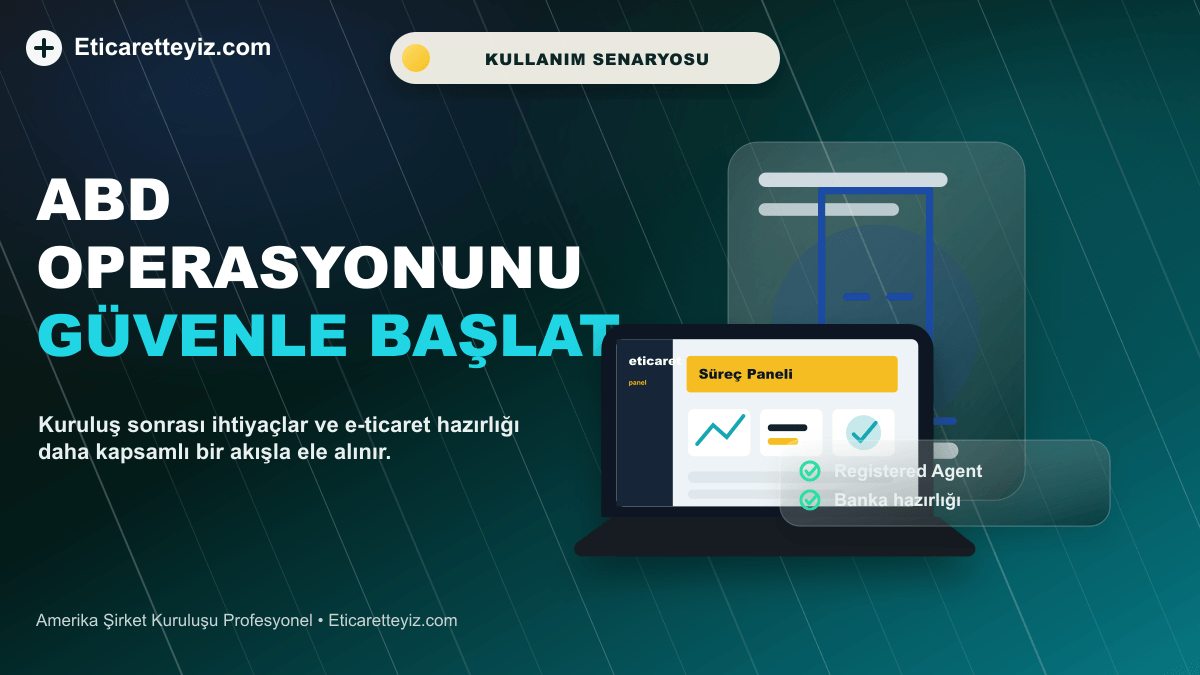 Eticaretteyiz.com

KULLANIM SENARYOSU

ABD OPERASYONUNU GÜVENLE BAŞLAT

Kuruluş sonrası ihtiyaçlar ve e-ticaret hazırlığı daha kapsamlı bir akışla ele alınır.

eticaret
panel

Süreç Paneli

Registered Agent
Banka hazırlığı

Amerika Şirket Kuruluşu Profesyonel • Eticaretteyiz.com